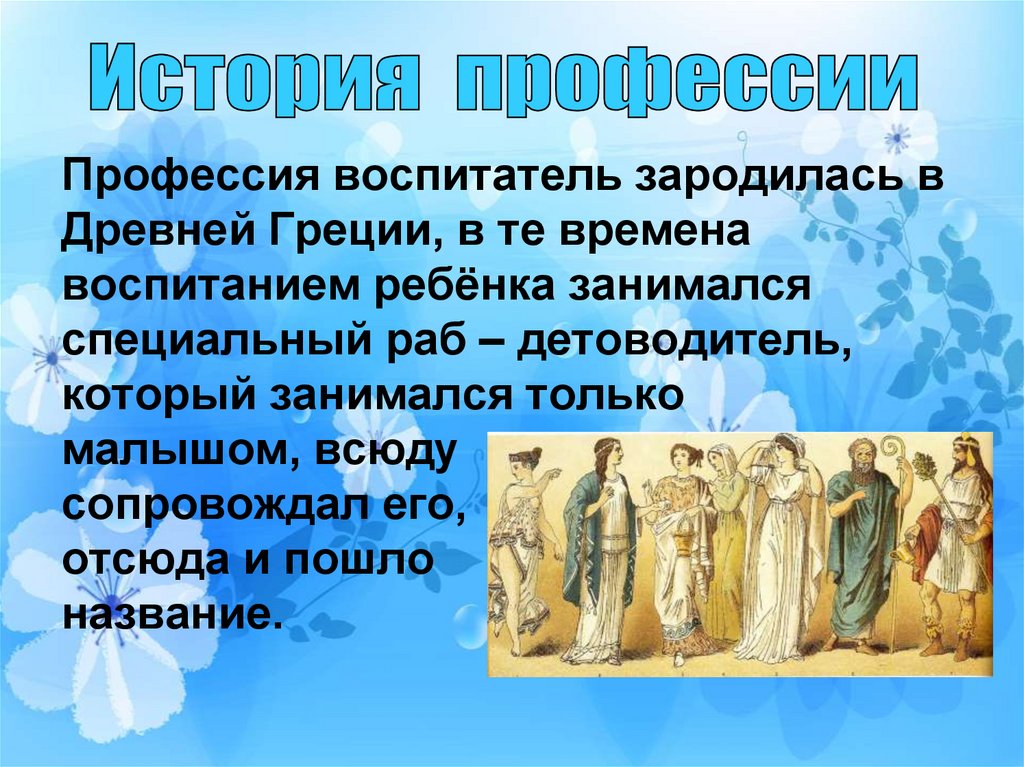 История профессии

Профессия воспитатель зародилась в Древней Греции, в те времена воспитанием ребёнка занимался специальный раб – детоводитель, который занимался только малышом, всюду сопровождал его, отсюда и пошло название.